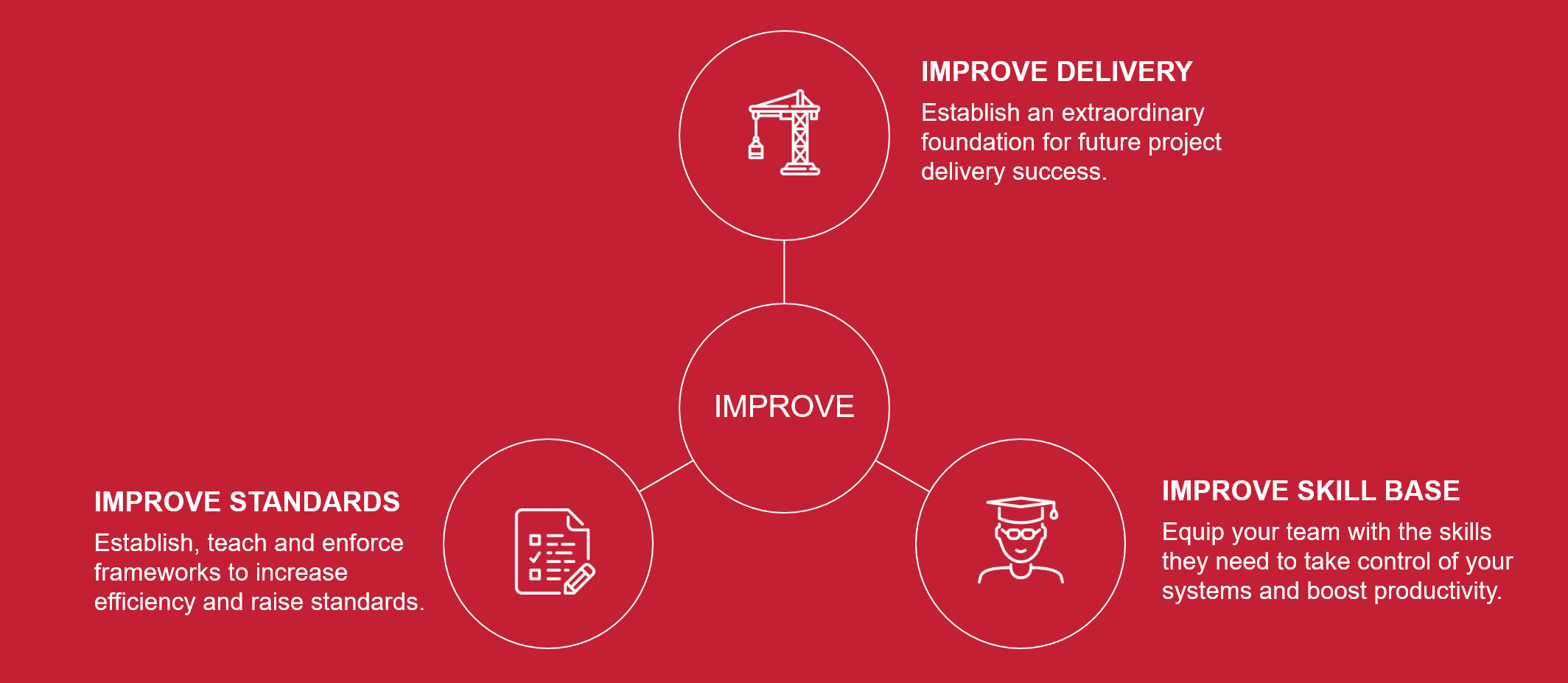 IMPROVE DELIVERY

Establish an extraordinary foundation for future project delivery success.

IMPROVE

IMPROVE STANDARDS

Establish, teach and enforce frameworks to increase efficiency and raise standards.

IMPROVE SKILL BASE

Equip your team with the skills they need to take control of your systems and boost productivity.